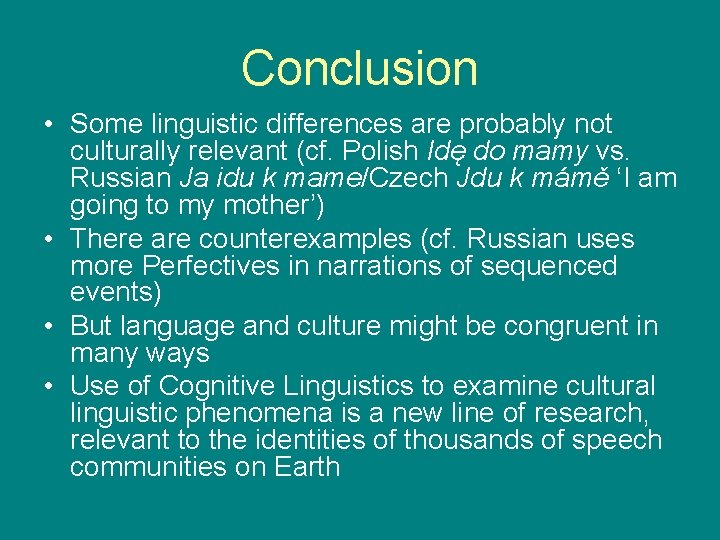 Conclusion

• Some linguistic differences are probably not culturally relevant (cf. Polish Idę do mamy vs. Russian Ja idu k mame/Czech Jdu k mámě 'I am going to my mother')
• There are counterexamples (cf. Russian uses more Perfectives in narrations of sequenced events)
• But language and culture might be congruent in many ways
• Use of Cognitive Linguistics to examine cultural linguistic phenomena is a new line of research, relevant to the identities of thousands of speech communities on Earth